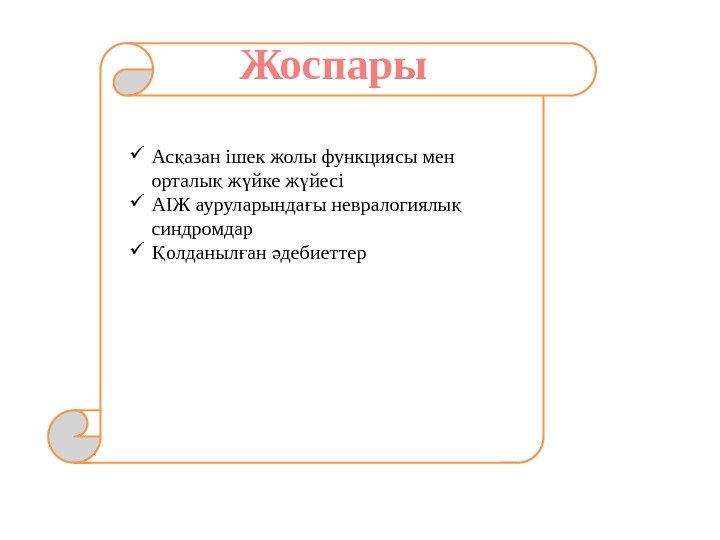 Жоспары

✓ Асқазан ішек жолы функциясы мен орталық жүйке жүйесі
✓ АІЖ ауруларындағы невралогиялық синдромдар
✓ Қолданылған әдебиеттер